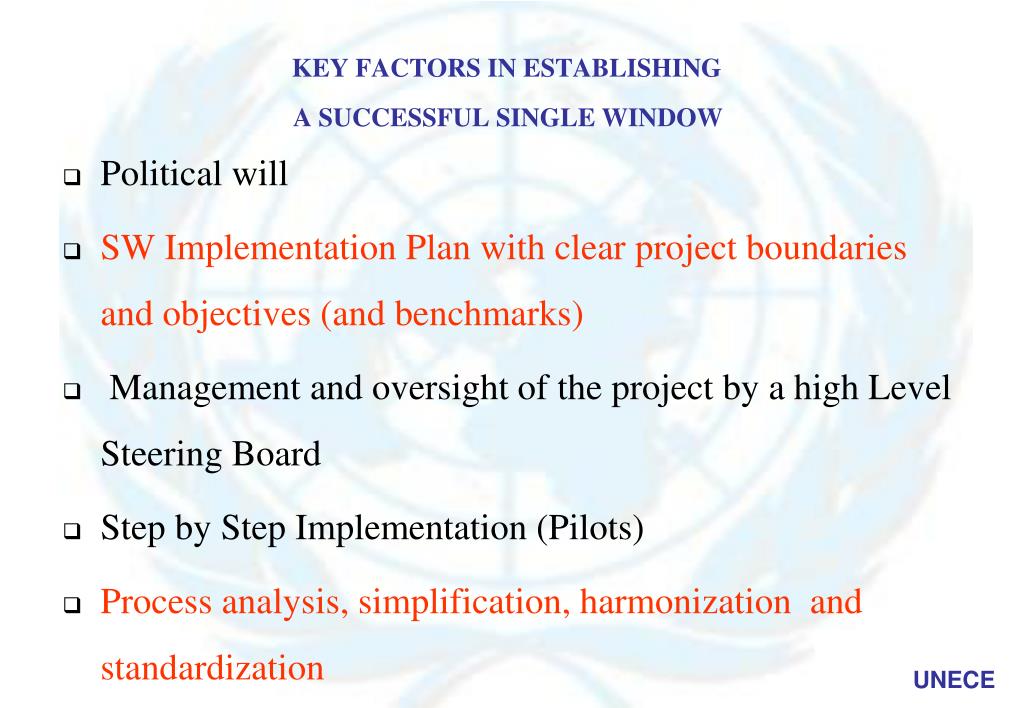 KEY FACTORS IN ESTABLISHING
A SUCCESSFUL SINGLE WINDOW

❑ Political will

❑ SW Implementation Plan with clear project boundaries and objectives (and benchmarks)

❑ Management and oversight of the project by a high Level Steering Board

❑ Step by Step Implementation (Pilots)

❑ Process analysis, simplification, harmonization and standardization

UNECE